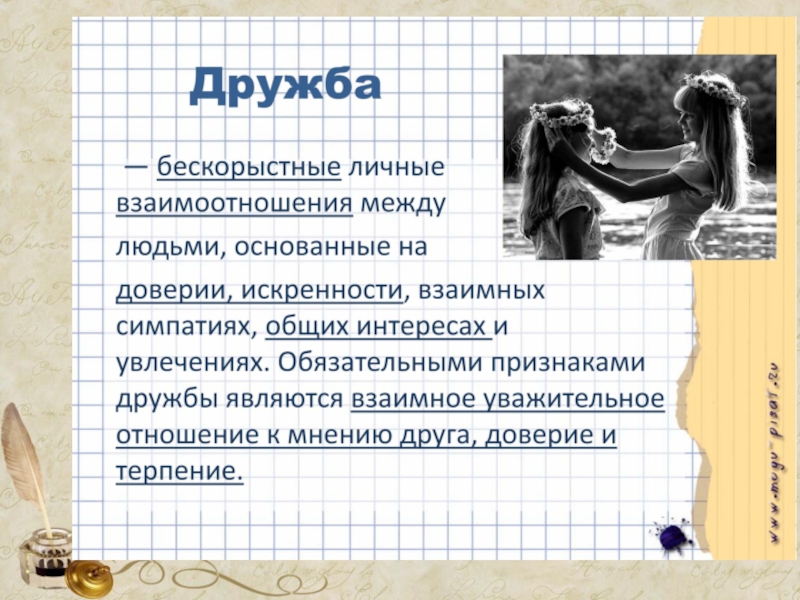 Дружба

— бескорыстные личные взаимоотношения между людьми, основанные на доверии, искренности, взаимных симпатиях, общих интересах и увлечениях. Обязательными признаками дружбы являются взаимное уважительное отношение к мнению друга, доверие и терпение.

www.mogu-pisat.ru